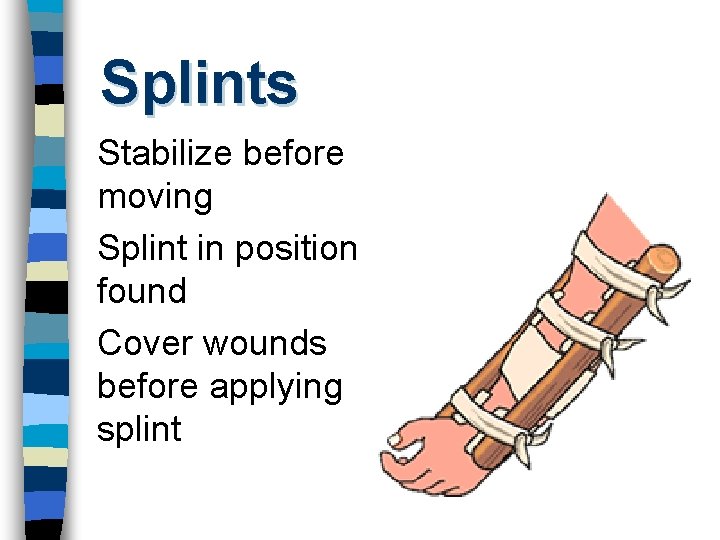 Splints

Stabilize before moving

Splint in position found

Cover wounds before applying splint